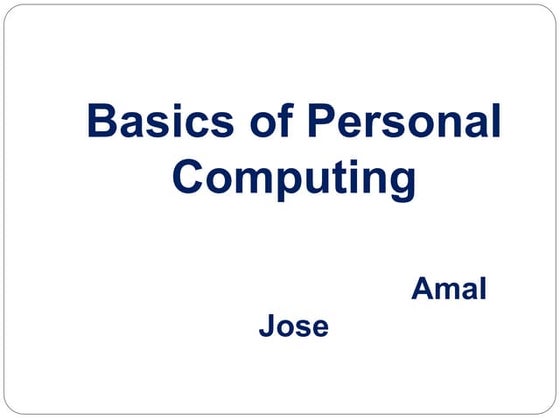 Basics of Personal Computing

Amal Jose